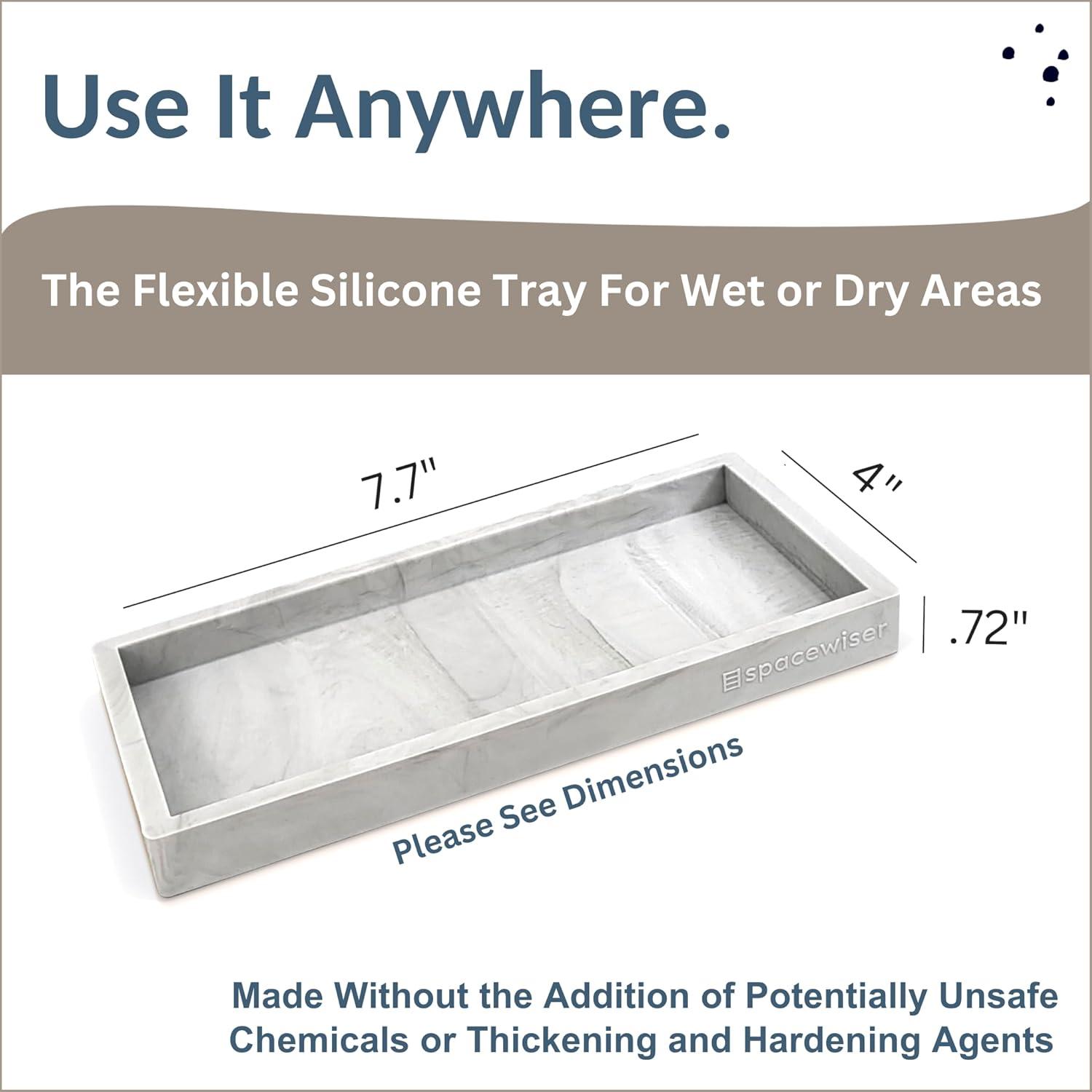 Use It Anywhere.

The Flexible Silicone Tray For Wet or Dry Areas

7.7"

4"

.72"

spacewiser

Please See Dimensions

Made Without the Addition of Potentially Unsafe Chemicals or Thickening and Hardening Agents